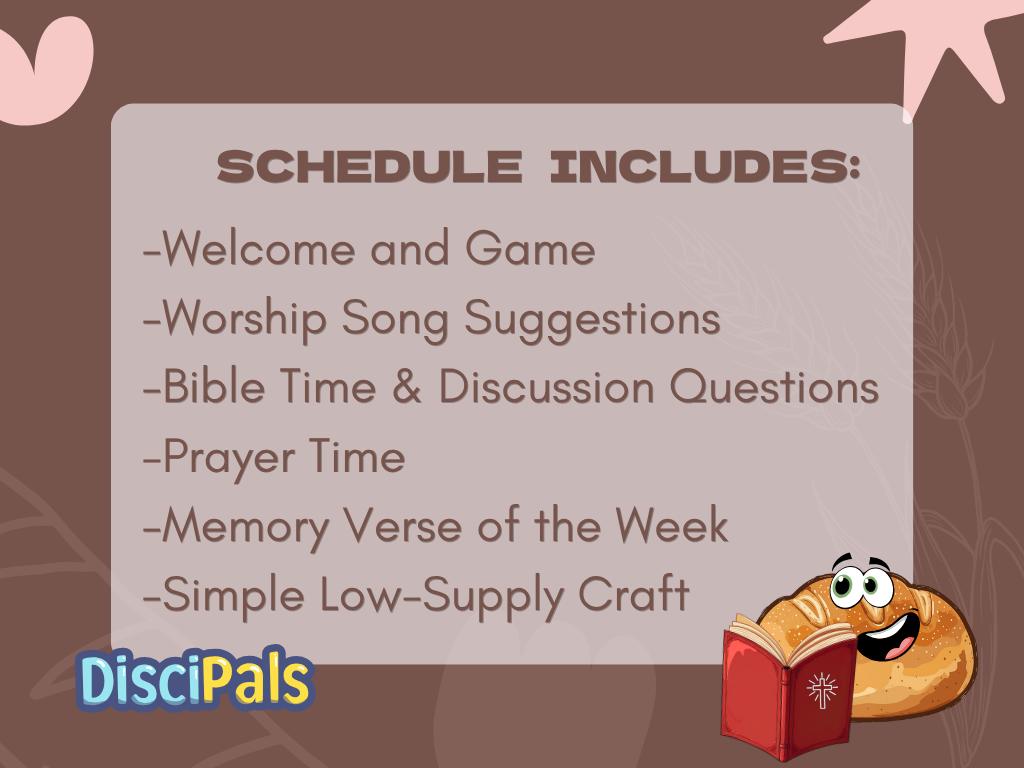 SCHEDULE INCLUDES:

-Welcome and Game
-Worship Song Suggestions
-Bible Time & Discussion Questions
-Prayer Time
-Memory Verse of the Week
-Simple Low-Supply Craft

DisciPals